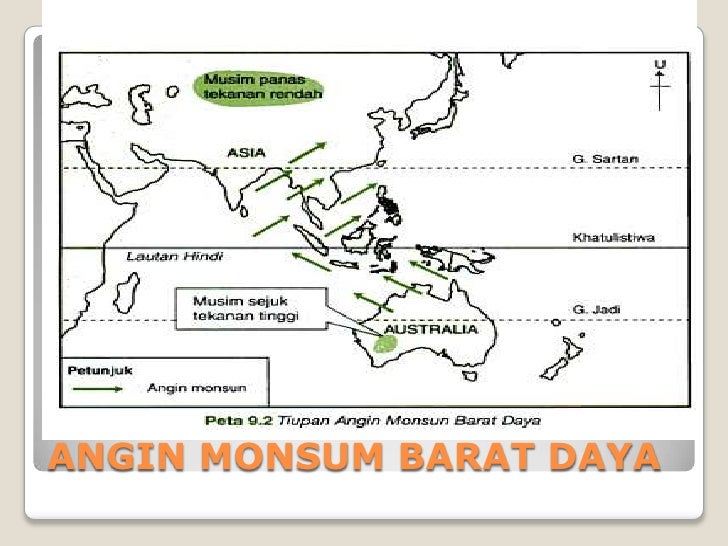 Musim panas tekanan rendah

U

ASIA

G. Sartan

Khatulistiwa

Lautan Hindi

Musim sejuk tekanan tinggi

G. Jadi

AUSTRALIA

Petunjuk

Angin monsun

Peta 9.2 Tiupan Angin Monsun Barat Daya

ANGIN MONSUM BARAT DAYA